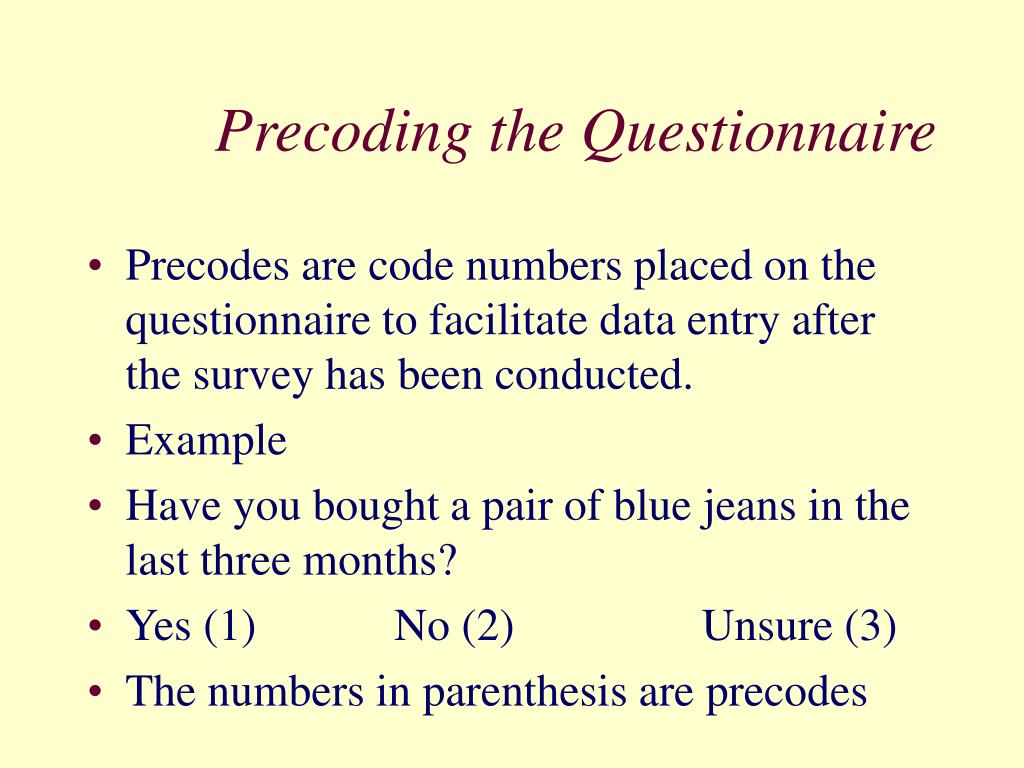 Precoding the Questionnaire

• Precodes are code numbers placed on the questionnaire to facilitate data entry after the survey has been conducted.
• Example
• Have you bought a pair of blue jeans in the last three months?
• Yes (1) No (2) Unsure (3)
• The numbers in parenthesis are precodes